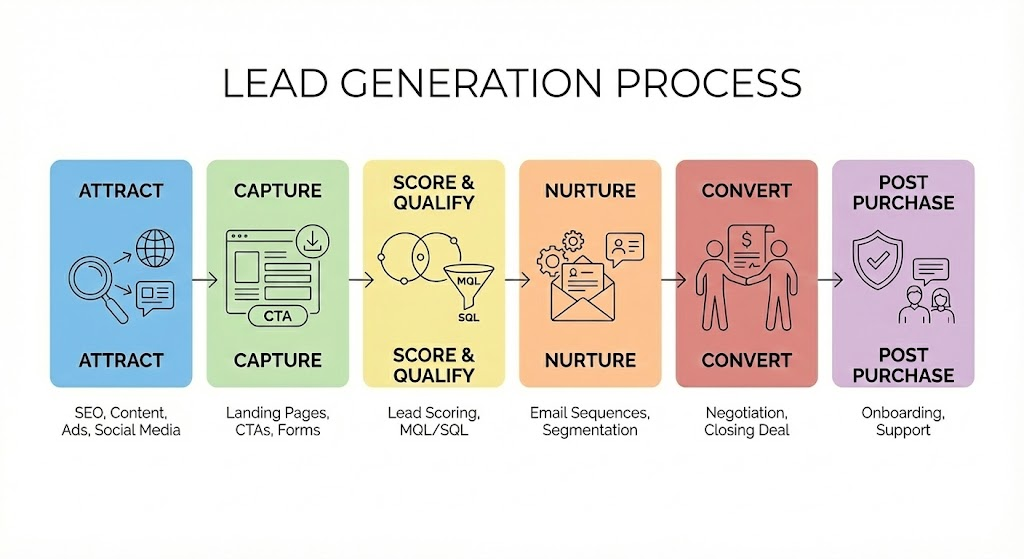 LEAD GENERATION PROCESS

ATTRACT

ATTRACT

SEO, Content, Ads, Social Media

CAPTURE

CTA

CAPTURE

Landing Pages, CTAs, Forms

SCORE & QUALIFY

MQL

SQL

SCORE & QUALIFY

Lead Scoring, MQL/SQL

NURTURE

NURTURE

Email Sequences, Segmentation

CONVERT

$

CONVERT

Negotiation, Closing Deal

POST PURCHASE

POST PURCHASE

Onboarding, Support